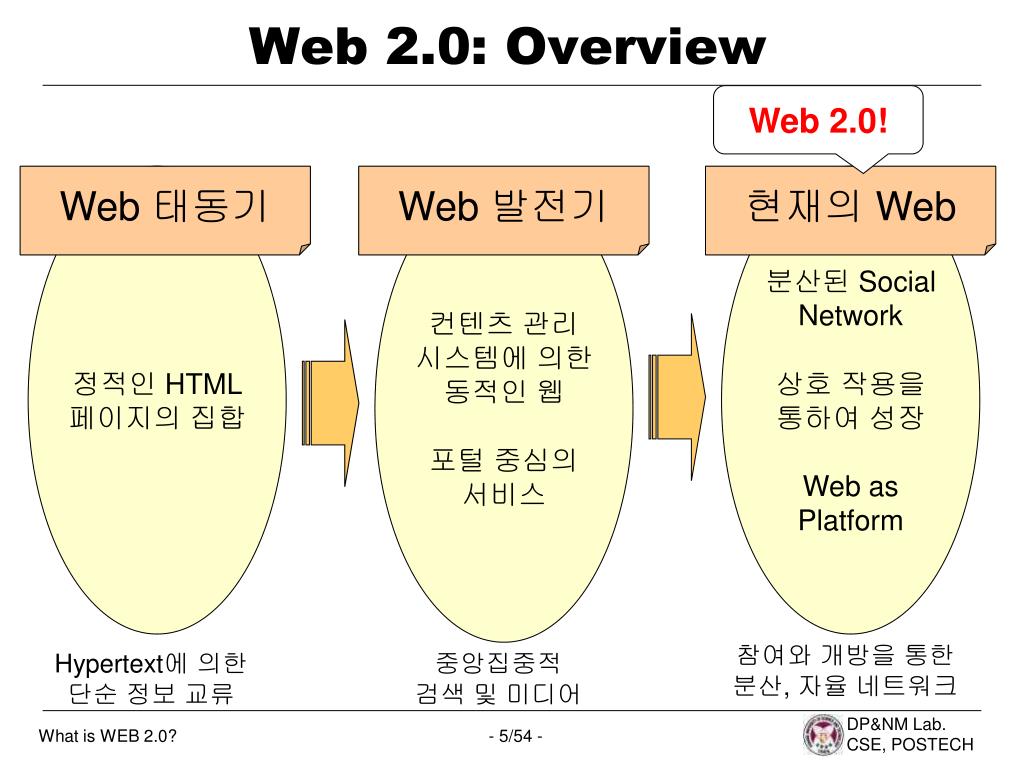 Web 2.0: Overview

Web 2.0!

Web 태동기

정적인 HTML 페이지의 집합

Hypertext에 의한 단순 정보 교류

Web 발전기

컨텐츠 관리 시스템에 의한 동적인 웹

포털 중심의 서비스

중앙집중적 검색 및 미디어

현재의 Web

분산된 Social Network

상호 작용을 통하여 성장

Web as Platform

참여와 개방을 통한 분산, 자율 네트워크

What is WEB 2.0?

- 5/54 -

DP&NM Lab.
CSE, POSTECH